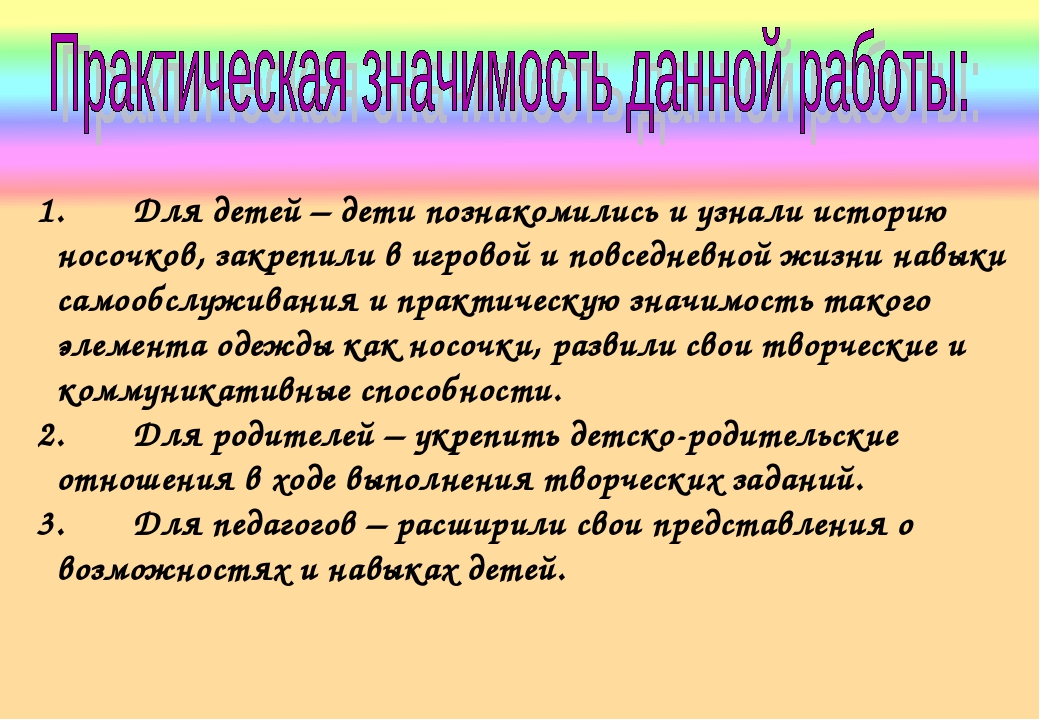 Практическая значимость данной работы:

1. Для детей – дети познакомились и узнали историю носочков, закрепили в игровой и повседневной жизни навыки самообслуживания и практическую значимость такого элемента одежды как носочки, развили свои творческие и коммуникативные способности.
2. Для родителей – укрепить детско-родительские отношения в ходе выполнения творческих заданий.
3. Для педагогов – расширили свои представления о возможностях и навыках детей.